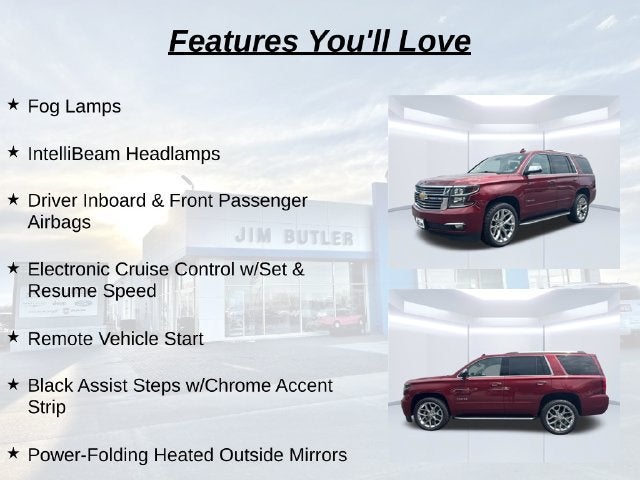 Features You'll Love

★ Fog Lamps

★ IntelliBeam Headlamps

★ Driver Inboard & Front Passenger Airbags

★ Electronic Cruise Control w/Set & Resume Speed

★ Remote Vehicle Start

★ Black Assist Steps w/Chrome Accent Strip

★ Power-Folding Heated Outside Mirrors

JIM BUTLER